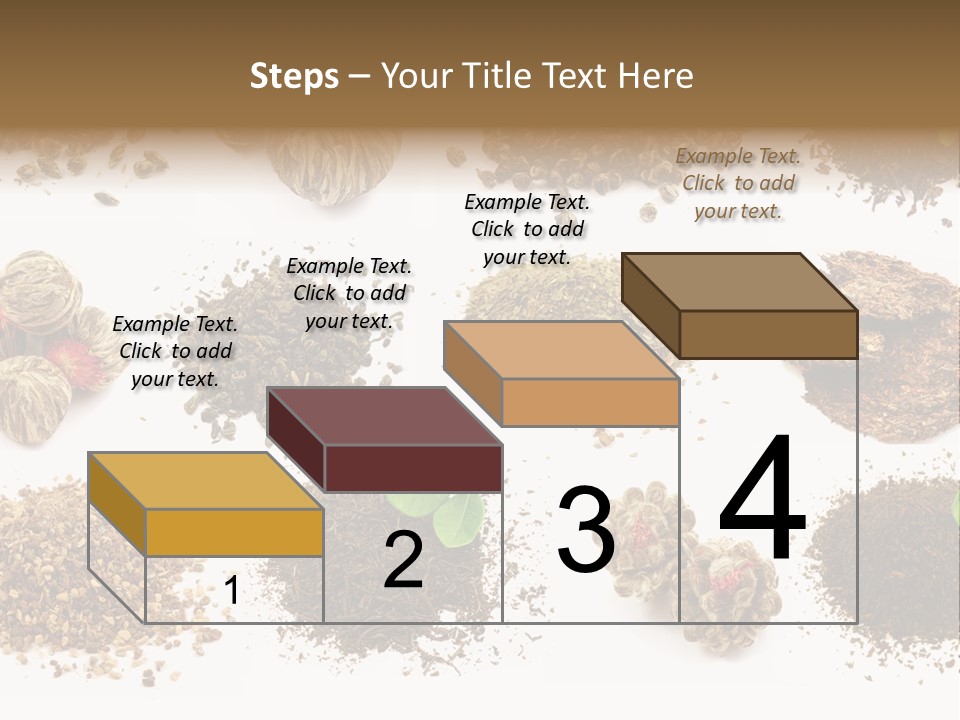 Steps – Your Title Text Here

Example Text. Click to add your text.

Example Text. Click to add your text.

Example Text. Click to add your text.

Example Text. Click to add your text.

1

2

3

4